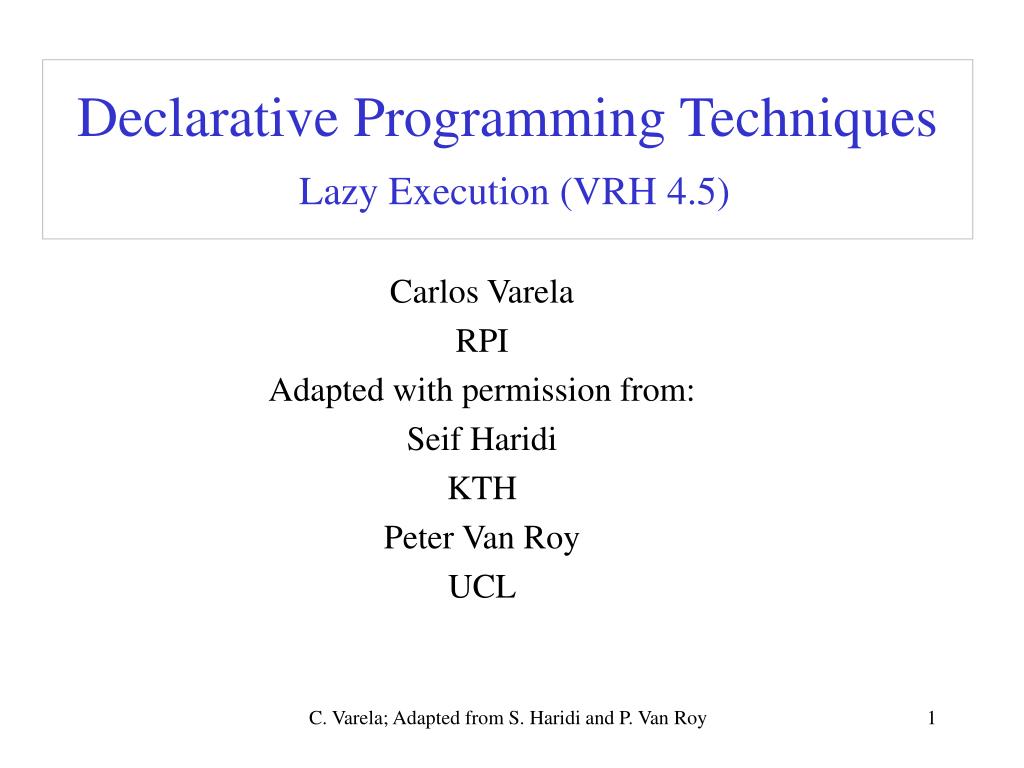 Declarative Programming Techniques
Lazy Execution (VRH 4.5)

Carlos Varela
RPI
Adapted with permission from:
Seif Haridi
KTH
Peter Van Roy
UCL

C. Varela; Adapted from S. Haridi and P. Van Roy

1